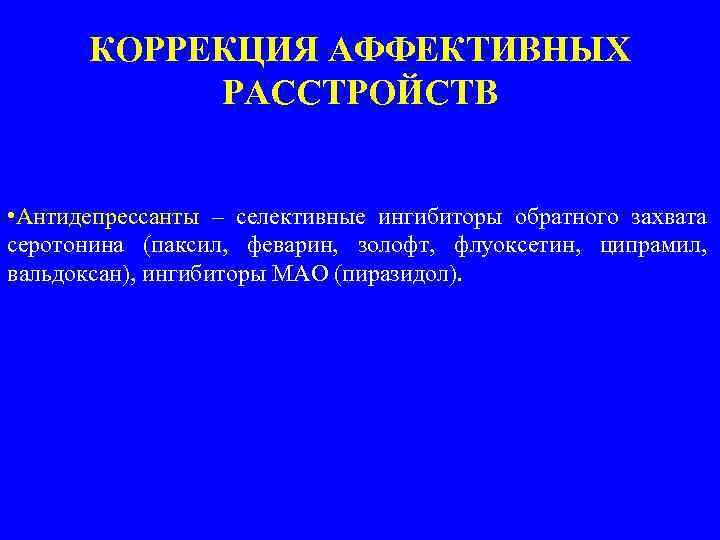 КОРРЕКЦИЯ АФФЕКТИВНЫХ РАССТРОЙСТВ

•Антидепрессанты – селективные ингибиторы обратного захвата серотонина (паксил, феварин, золофт, флуоксетин, ципрамил, вальдоксан), ингибиторы МАО (пиразидол).